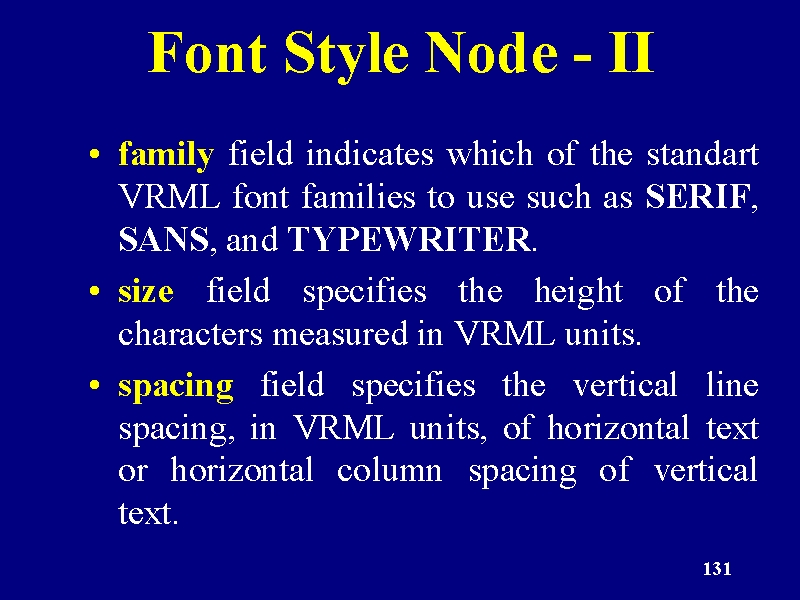 Font Style Node - II

• family field indicates which of the standart VRML font families to use such as SERIF, SANS, and TYPEWRITER.

• size field specifies the height of the characters measured in VRML units.

• spacing field specifies the vertical line spacing, in VRML units, of horizontal text or horizontal column spacing of vertical text.

131